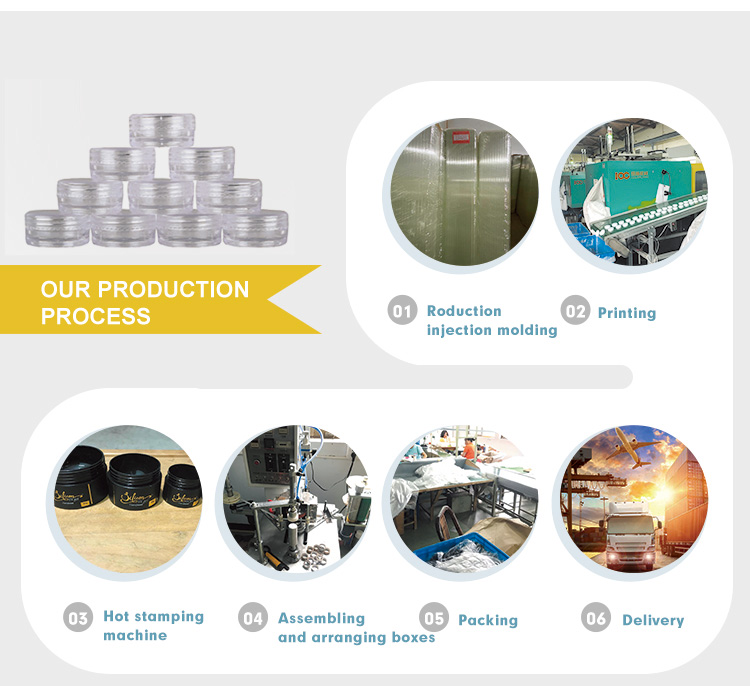 OUR PRODUCTION PROCESS

01 Roduction injection molding

02 Printing

03 Hot stamping machine

04 Assembling and arranging boxes

05 Packing

06 Delivery